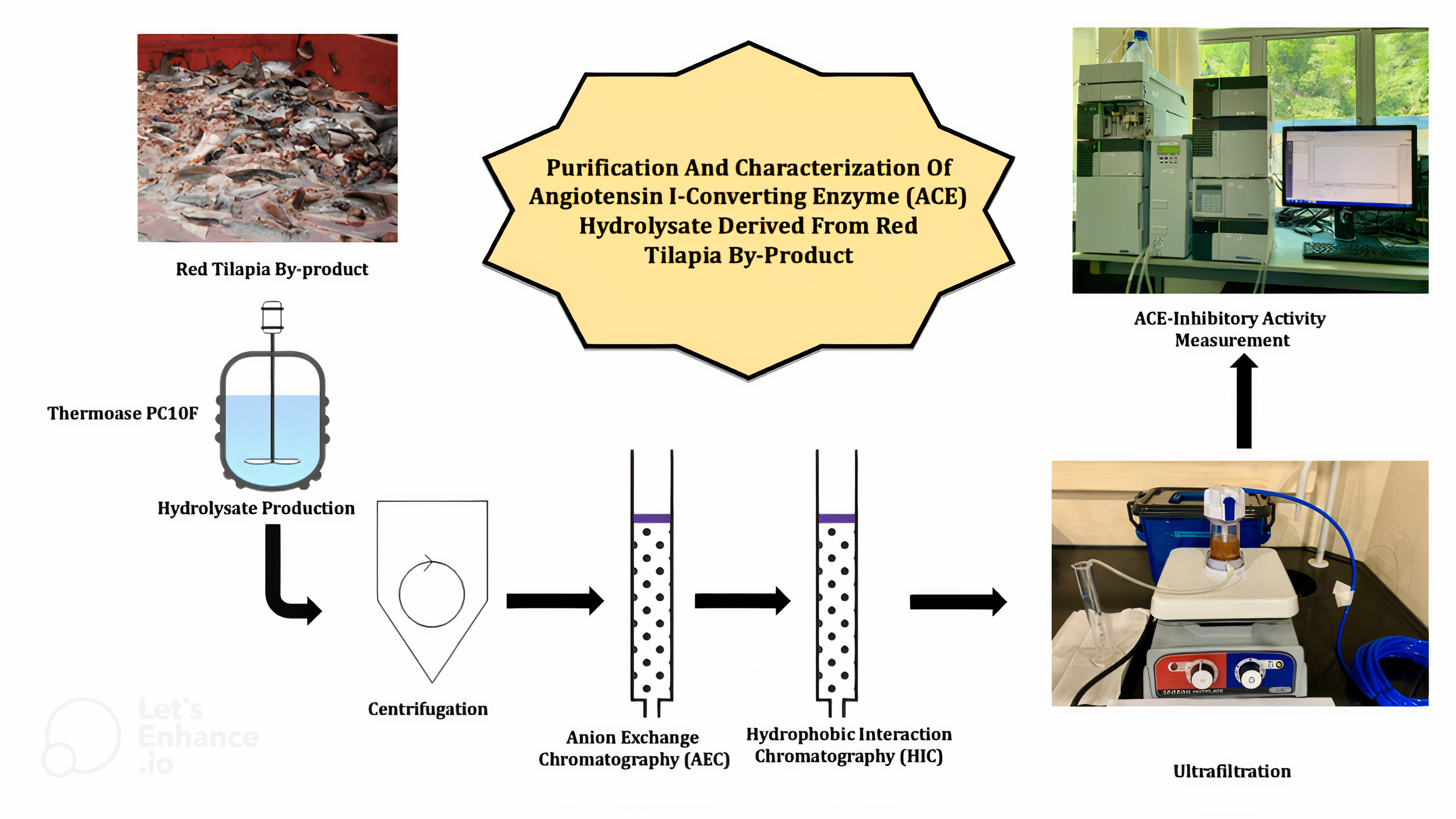 Red Tilapia By-product

Purification And Characterization Of Angiotensin I-Converting Enzyme (ACE) Hydrolysate Derived From Red Tilapia By-Product

ACE-Inhibitory Activity Measurement

Thermoase PC10F

Hydrolysate Production

Centrifugation

Anion Exchange Chromatography (AEC)

Hydrophobic Interaction Chromatography (HIC)

Ultrafiltration

Let's Enhance .io